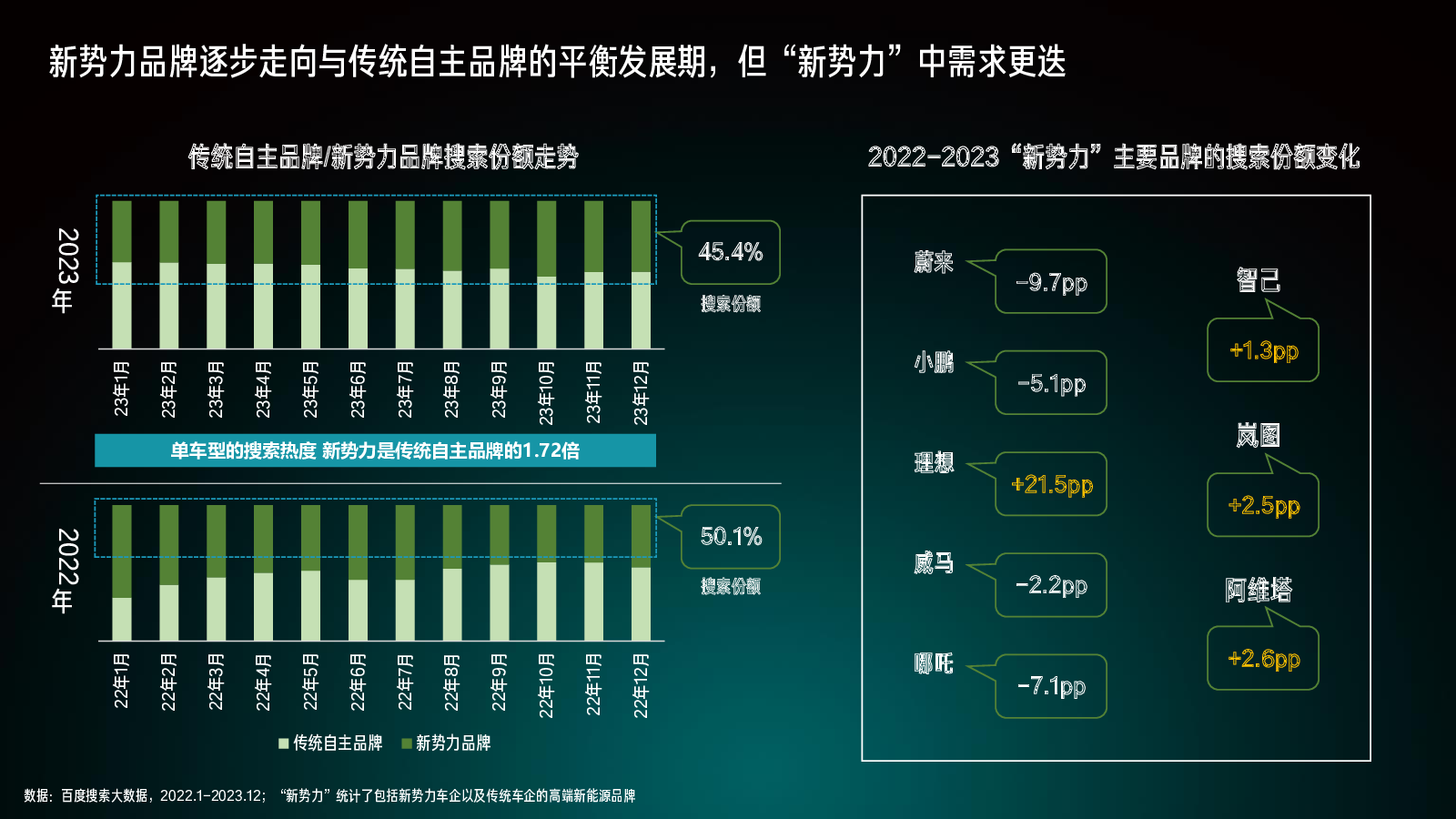 新势力品牌逐步走向与传统自主品牌的平衡发展期，但“新势力”中需求更迭

传统自主品牌/新势力品牌搜索份额走势

2023年

45.4%
搜索份额

23年1月 23年2月 23年3月 23年4月 23年5月 23年6月 23年7月 23年8月 23年9月 23年10月 23年11月 23年12月

单车型的搜索热度 新势力是传统自主品牌的1.72倍

2022年

50.1%
搜索份额

22年1月 22年2月 22年3月 22年4月 22年5月 22年6月 22年7月 22年8月 22年9月 22年10月 22年11月 22年12月

传统自主品牌 新势力品牌

2022-2023“新势力”主要品牌的搜索份额变化

蔚来 -9.7pp
小鹏 -5.1pp
理想 +21.5pp
威马 -2.2pp
哪吒 -7.1pp

智己 +1.3pp
岚图 +2.5pp
阿维塔 +2.6pp

数据：百度搜索大数据，2022.1-2023.12；“新势力”统计了包括新势力车企以及传统车企的高端新能源品牌